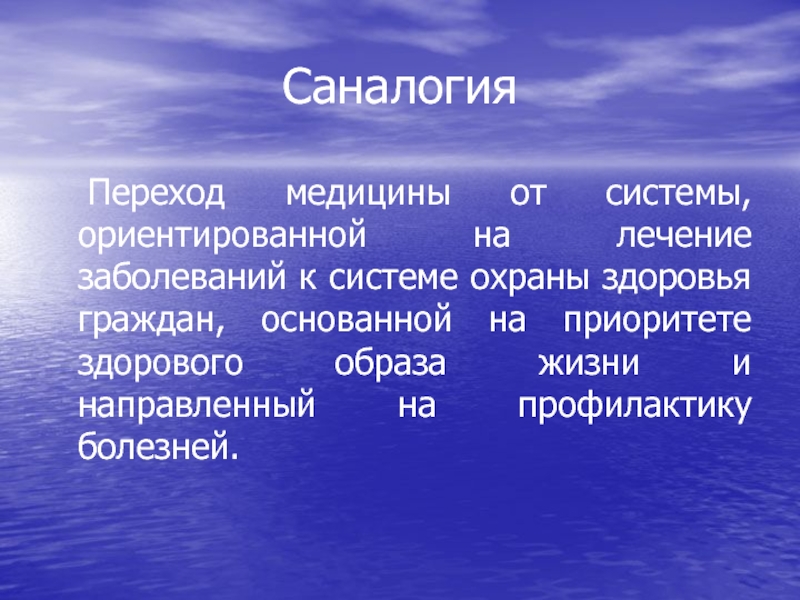 Саналогия

Переход медицины от системы, ориентированной на лечение заболеваний к системе охраны здоровья граждан, основанной на приоритете здорового образа жизни и направленный на профилактику болезней.